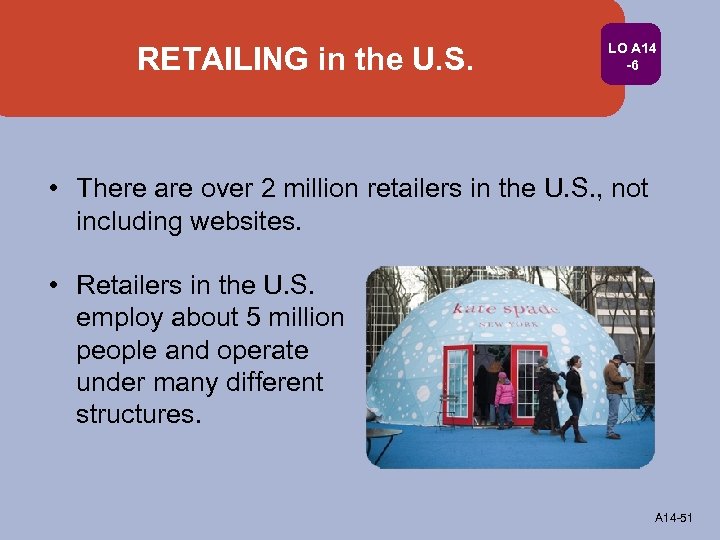 RETAILING in the U.S.

LO A14 -6

• There are over 2 million retailers in the U.S., not including websites.

• Retailers in the U.S. employ about 5 million people and operate under many different structures.

kate spade
NEW YORK

A14-51